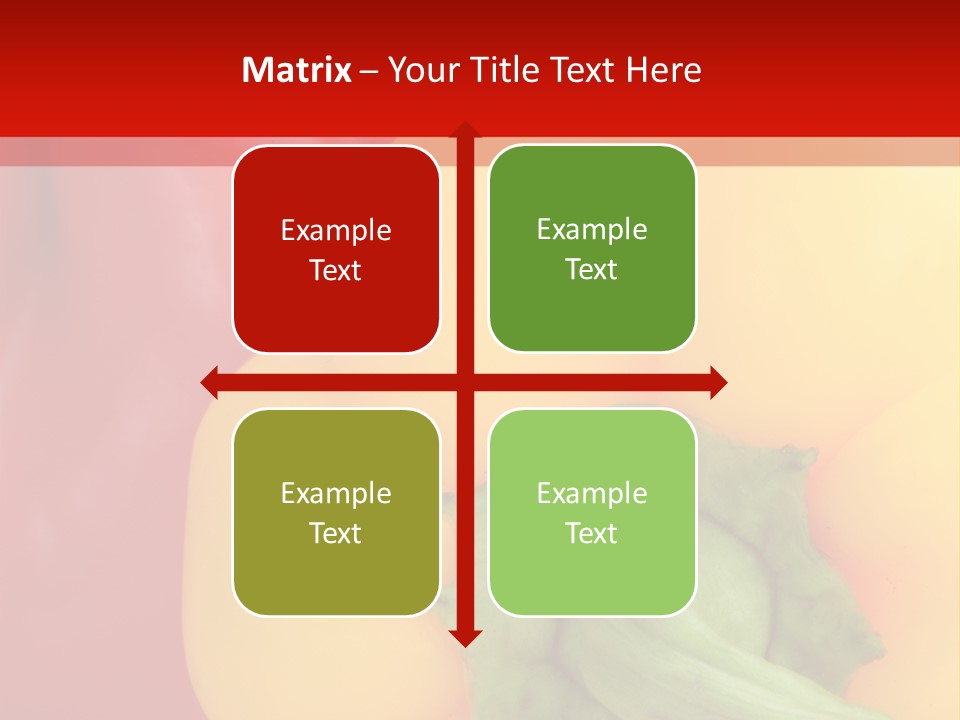 Matrix – Your Title Text Here

Example Text

Example Text

Example Text

Example Text